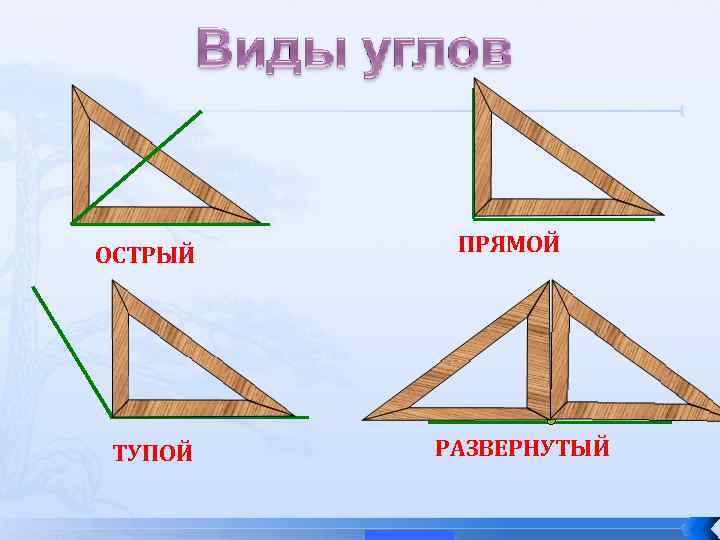 Виды углов

ОСТРЫЙ

ПРЯМОЙ

ТУПОЙ

РАЗВЕРНУТЫЙ